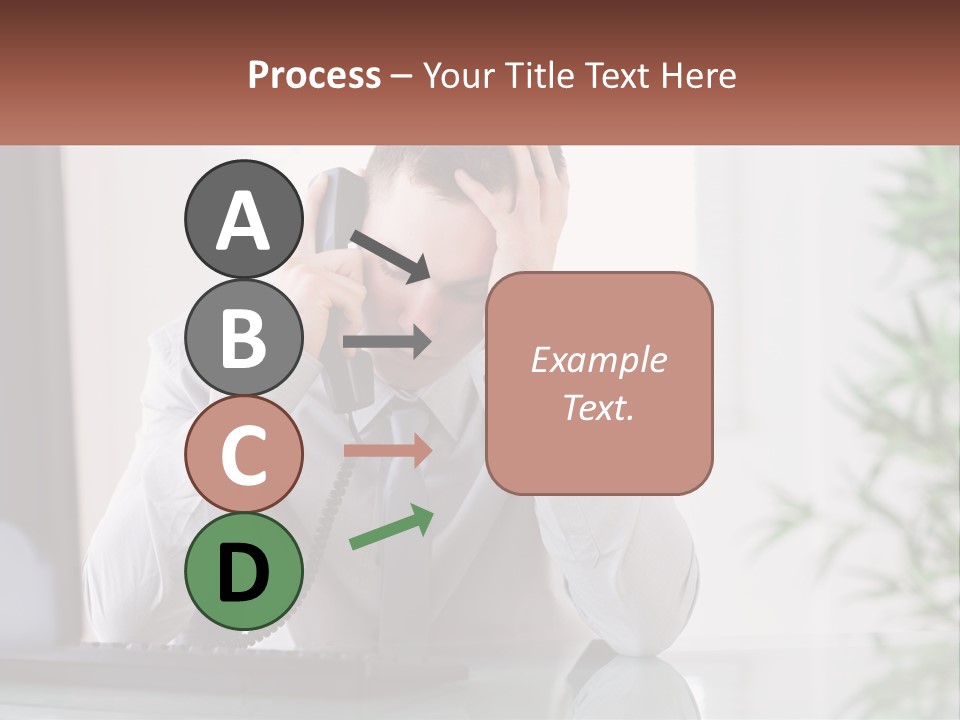 Process – Your Title Text Here

A

B

C

D

Example Text.